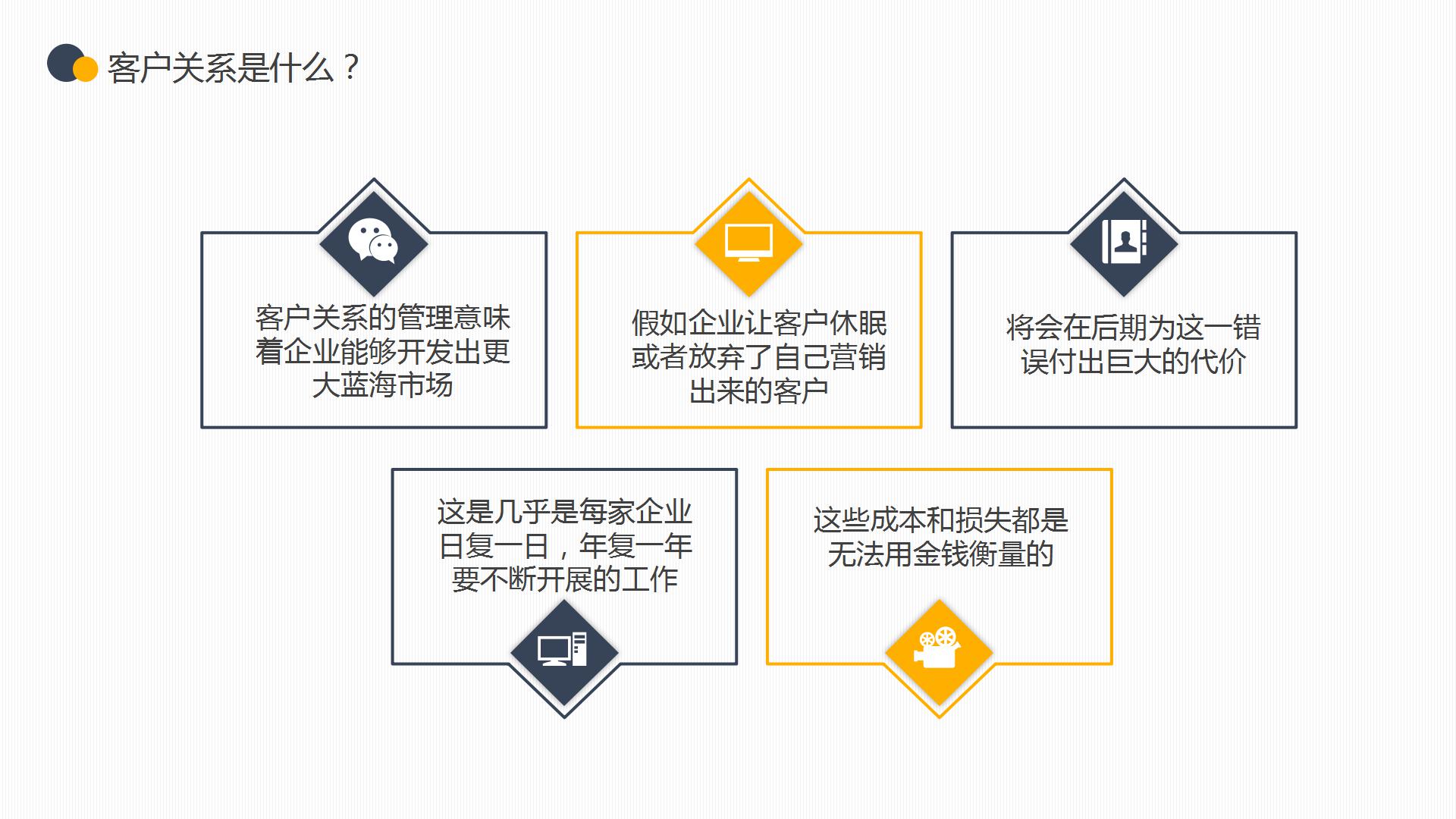 客户关系是什么？

客户关系的管理意味着企业能够开发出更大蓝海市场

假如企业让客户休眠或者放弃了自己营销出来的客户

将会在后期为这一错误付出巨大的代价

这是几乎是每家企业日复一日，年复一年要不断开展的工作

这些成本和损失都是无法用金钱衡量的